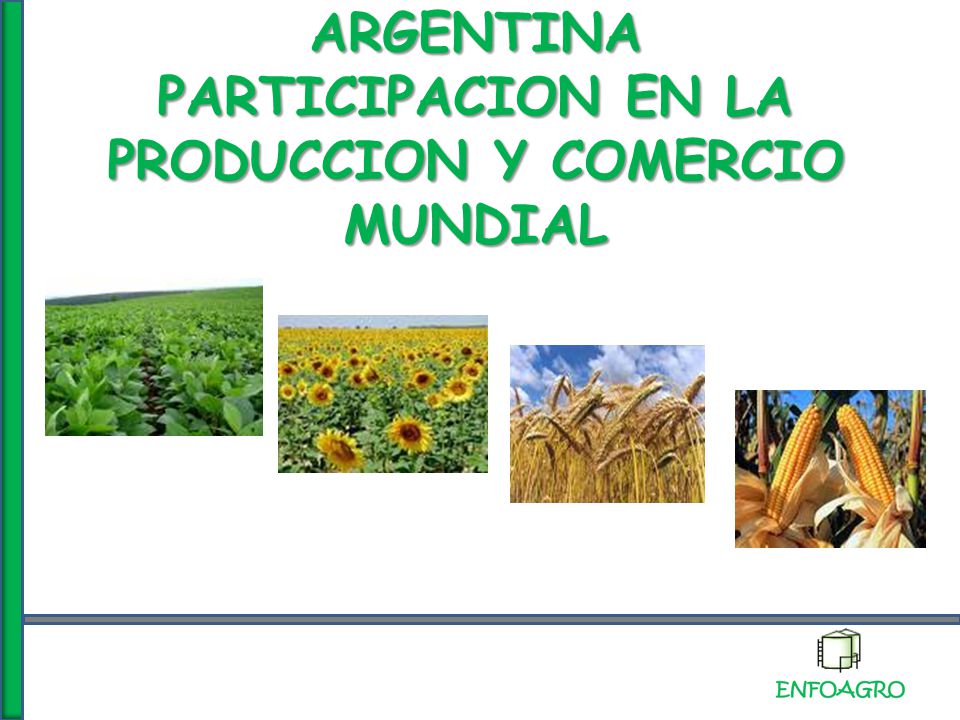 ARGENTINA
PARTICIPACION EN LA PRODUCCION Y COMERCIO MUNDIAL

ENFOAGRO